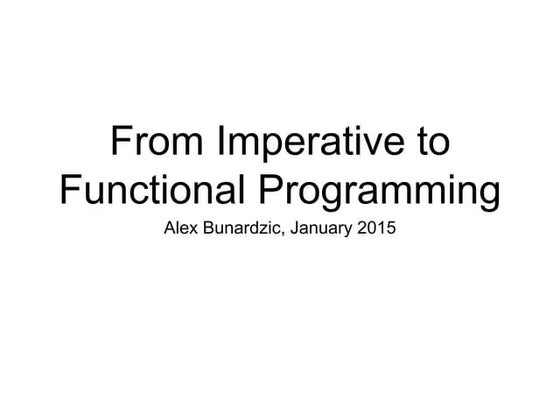 From Imperative to Functional Programming

Alex Bunardzic, January 2015